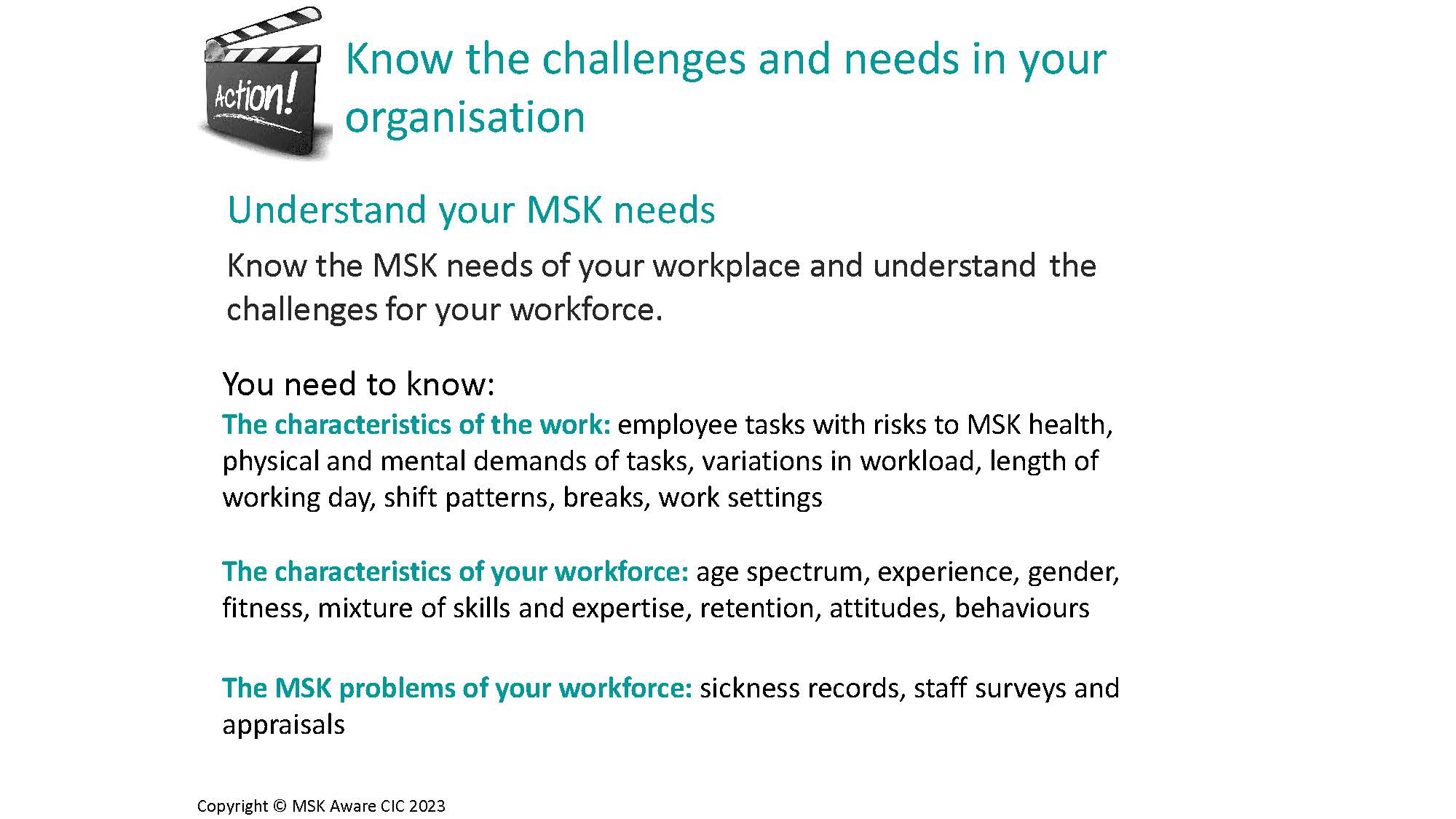 Action!

Know the challenges and needs in your organisation

Understand your MSK needs

Know the MSK needs of your workplace and understand the challenges for your workforce.

You need to know:
The characteristics of the work: employee tasks with risks to MSK health, physical and mental demands of tasks, variations in workload, length of working day, shift patterns, breaks, work settings

The characteristics of your workforce: age spectrum, experience, gender, fitness, mixture of skills and expertise, retention, attitudes, behaviours

The MSK problems of your workforce: sickness records, staff surveys and appraisals

Copyright © MSK Aware CIC 2023